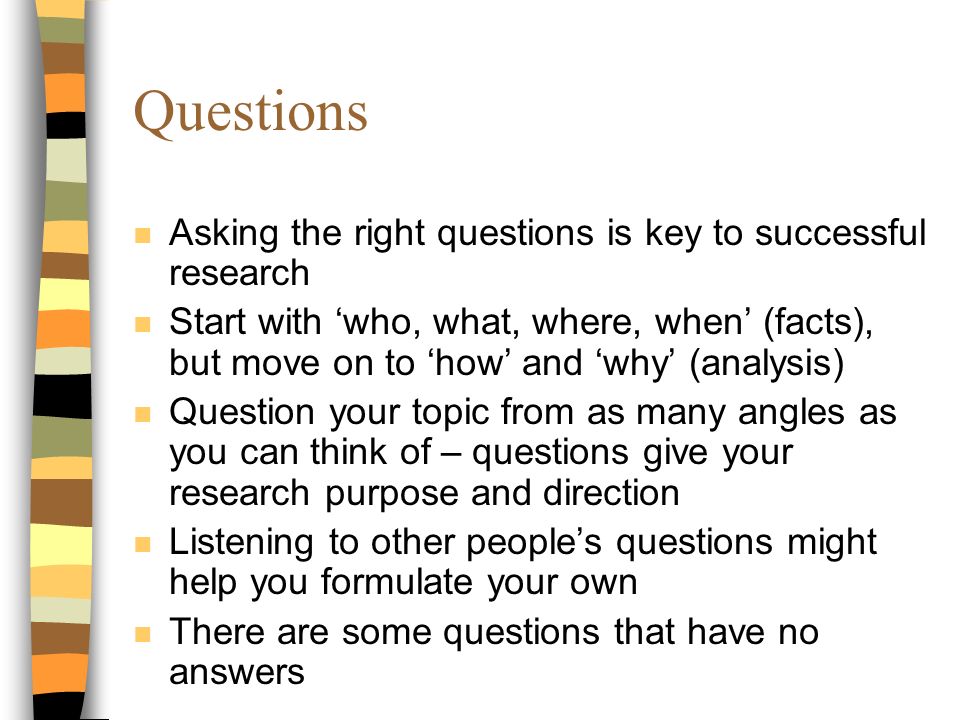 Questions

- Asking the right questions is key to successful research
- Start with ‘who, what, where, when’ (facts), but move on to ‘how’ and ‘why’ (analysis)
- Question your topic from as many angles as you can think of – questions give your research purpose and direction
- Listening to other people’s questions might help you formulate your own
- There are some questions that have no answers